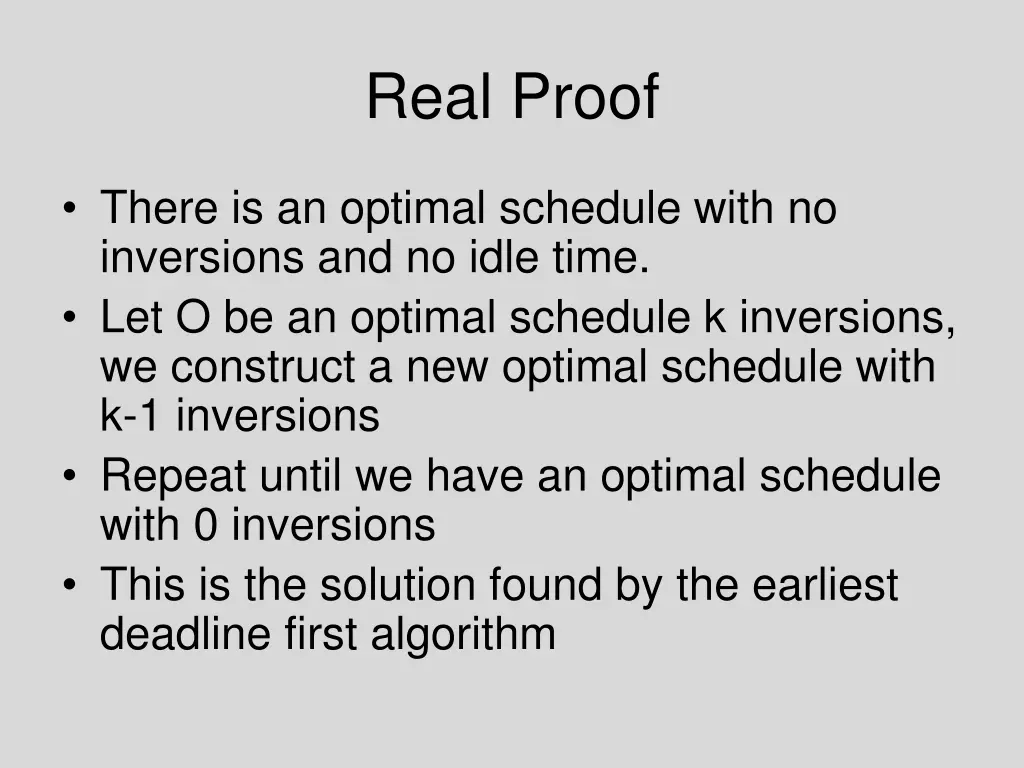 Real Proof

• There is an optimal schedule with no inversions and no idle time.
• Let O be an optimal schedule k inversions, we construct a new optimal schedule with k-1 inversions
• Repeat until we have an optimal schedule with 0 inversions
• This is the solution found by the earliest deadline first algorithm